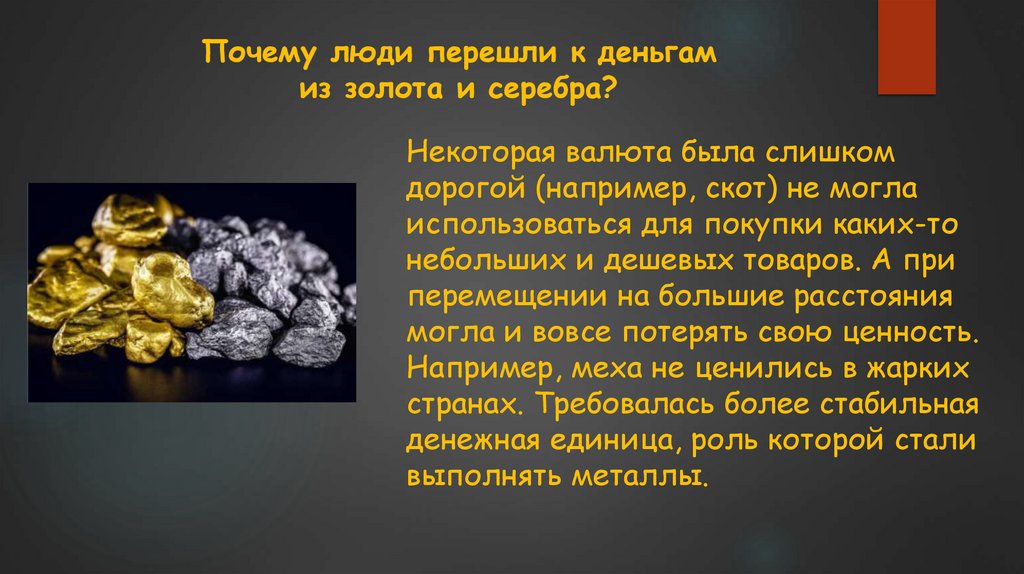 Почему люди перешли к деньгам из золота и серебра?

Некоторая валюта была слишком дорогой (например, скот) не могла использоваться для покупки каких-то небольших и дешевых товаров. А при перемещении на большие расстояния могла и вовсе потерять свою ценность. Например, меха не ценились в жарких странах. Требовалась более стабильная денежная единица, роль которой стали выполнять металлы.